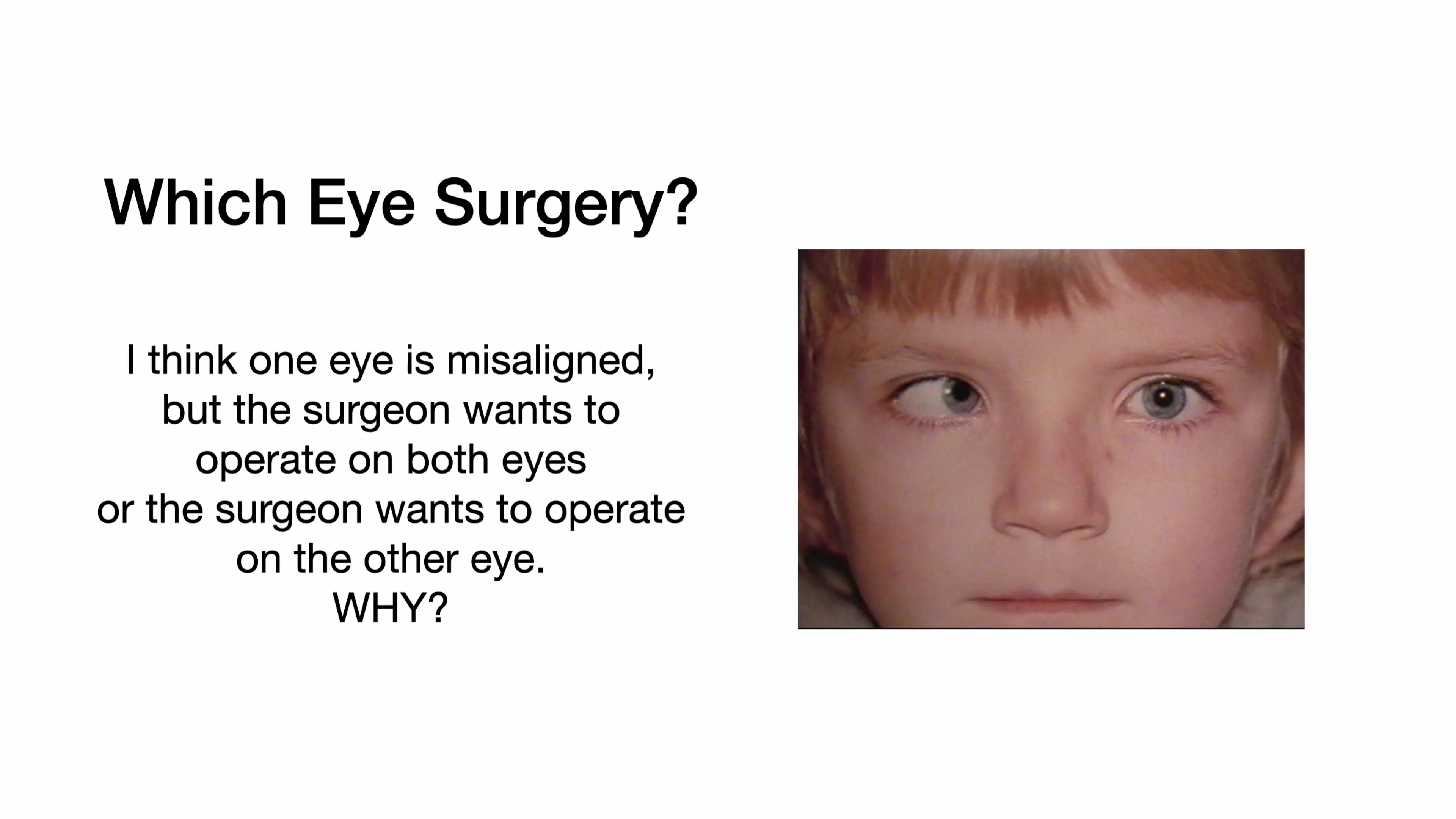 Which Eye Surgery?

I think one eye is misaligned, but the surgeon wants to operate on both eyes or the surgeon wants to operate on the other eye.
WHY?